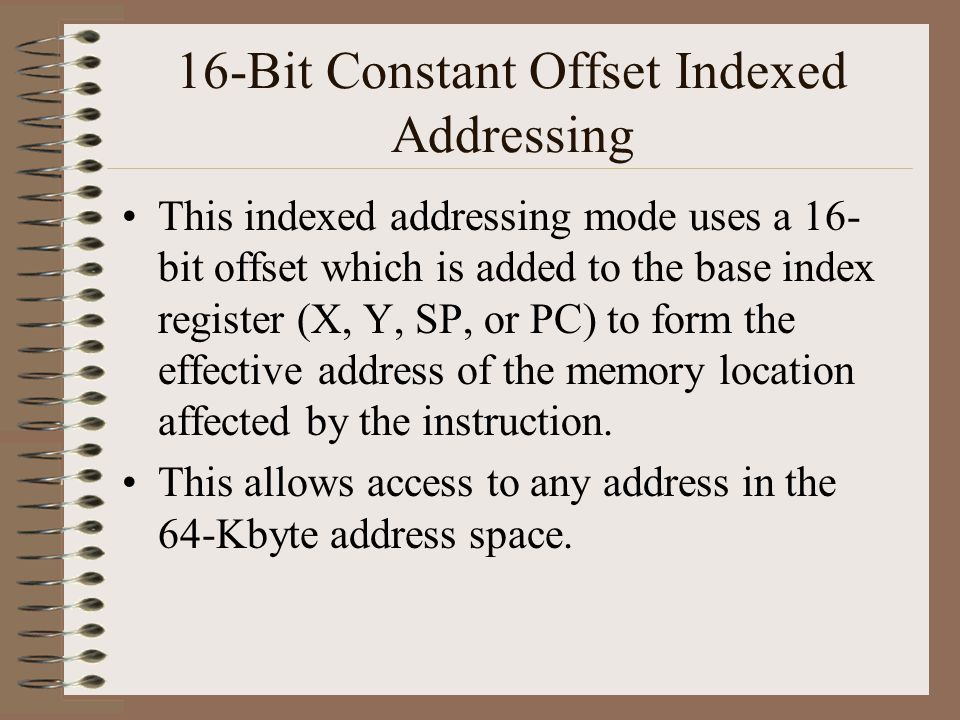 16-Bit Constant Offset Indexed Addressing

• This indexed addressing mode uses a 16-bit offset which is added to the base index register (X, Y, SP, or PC) to form the effective address of the memory location affected by the instruction.

• This allows access to any address in the 64-Kbyte address space.